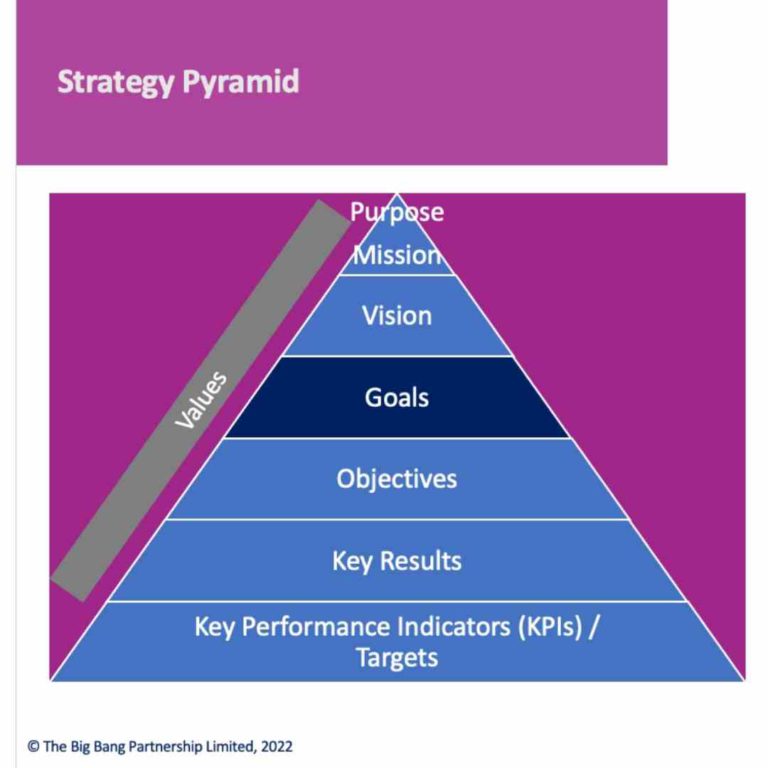 Strategy Pyramid

Values

Purpose
Mission

Vision

Goals

Objectives

Key Results

Key Performance Indicators (KPIs) / Targets

© The Big Bang Partnership Limited, 2022